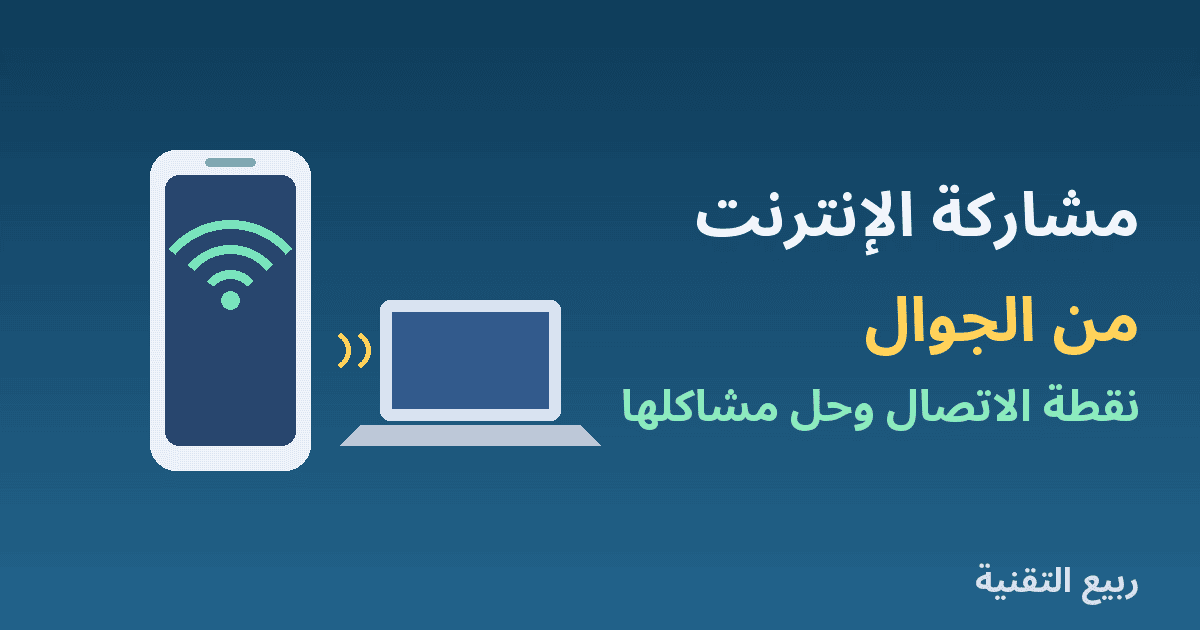 مشاركة الإنترنت

من الجوال

نقطة الاتصال وحل مشاكلها

ربيع التقنية